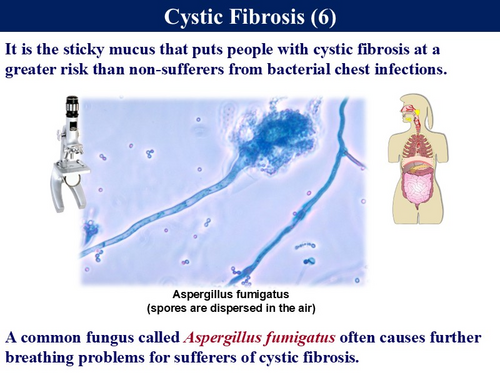 Cystic Fibrosis (6)

It is the sticky mucus that puts people with cystic fibrosis at a greater risk than non-sufferers from bacterial chest infections.

Aspergillus fumigatus
(spores are dispersed in the air)

A common fungus called Aspergillus fumigatus often causes further breathing problems for sufferers of cystic fibrosis.